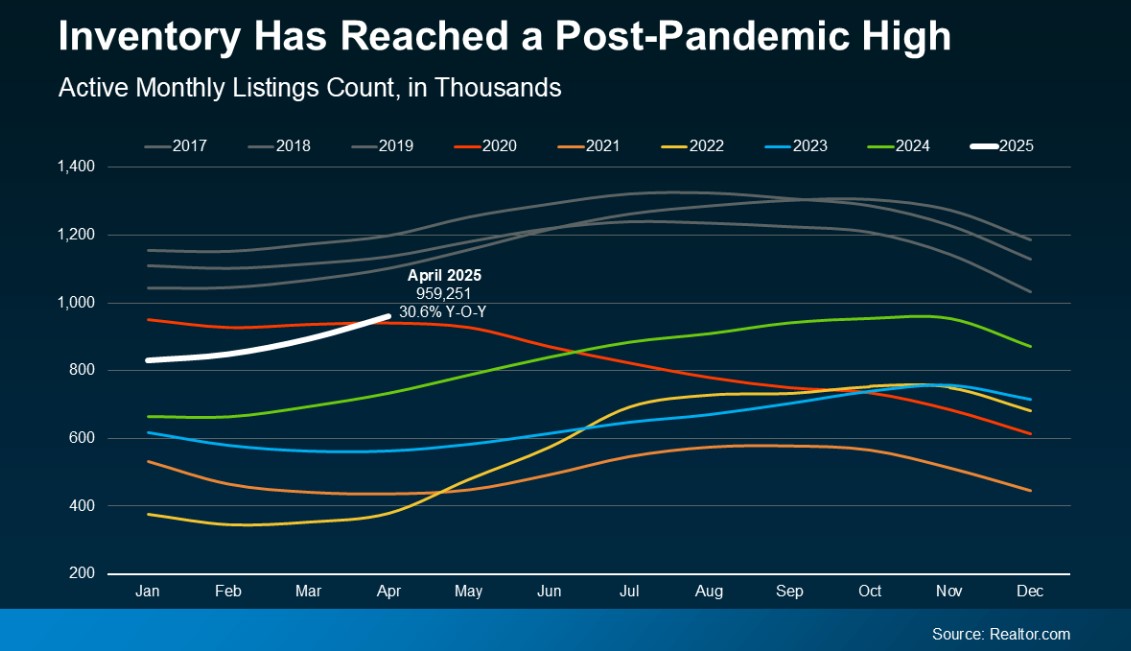 Inventory Has Reached a Post-Pandemic High

Active Monthly Listings Count, in Thousands

2017 2018 2019 2020 2021 2022 2023 2024 2025

1,400
1,200
1,000
800
600
400
200

April 2025
959,251
30.6% Y-O-Y

Jan Feb Mar Apr May Jun Jul Aug Sep Oct Nov Dec

Source: Realtor.com